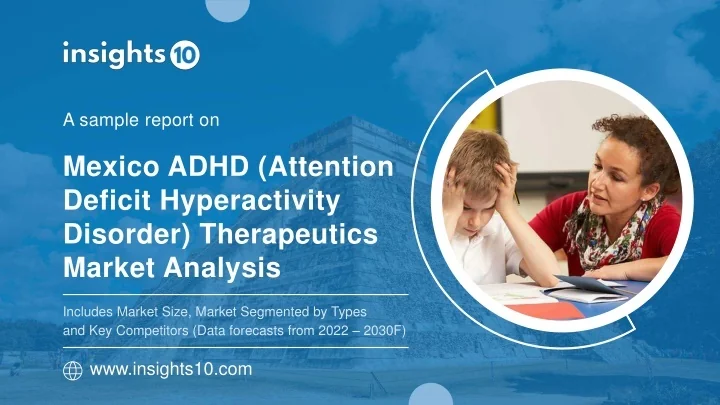 insights10

A sample report on

Mexico ADHD (Attention Deficit Hyperactivity Disorder) Therapeutics Market Analysis

Includes Market Size, Market Segmented by Types and Key Competitors (Data forecasts from 2022 – 2030F)

www.insights10.com